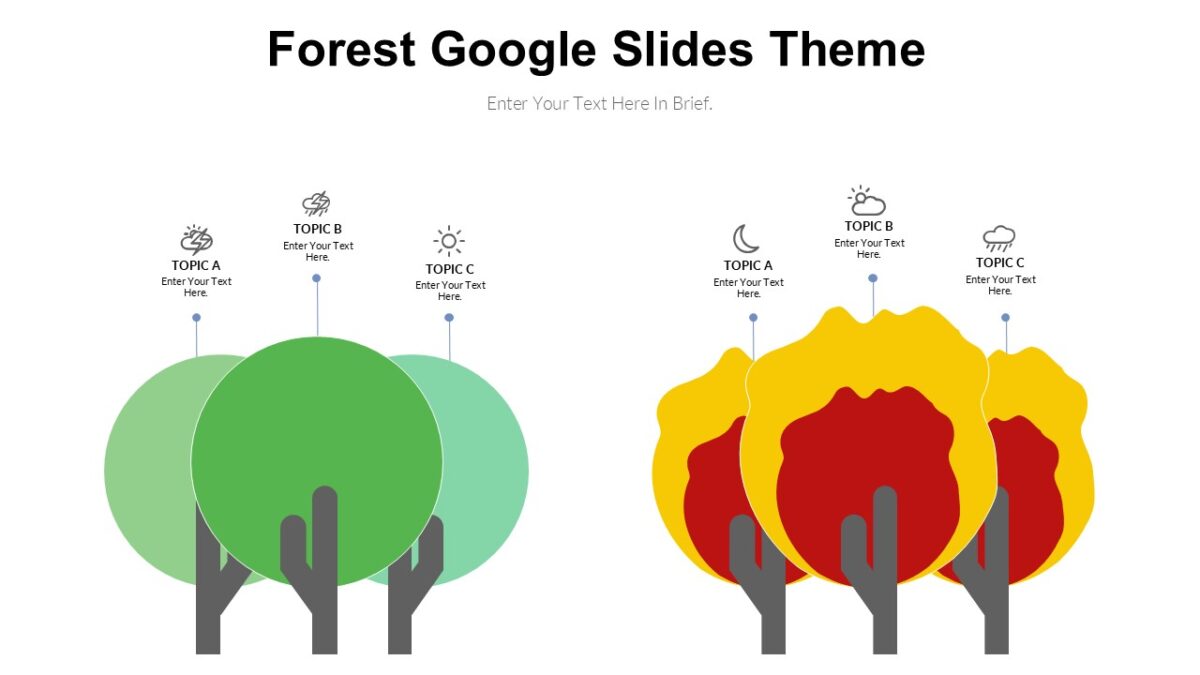 Forest Google Slides Theme

Enter Your Text Here In Brief.

TOPIC A
Enter Your Text Here.

TOPIC B
Enter Your Text Here.

TOPIC C
Enter Your Text Here.

TOPIC A
Enter Your Text Here.

TOPIC B
Enter Your Text Here.

TOPIC C
Enter Your Text Here.